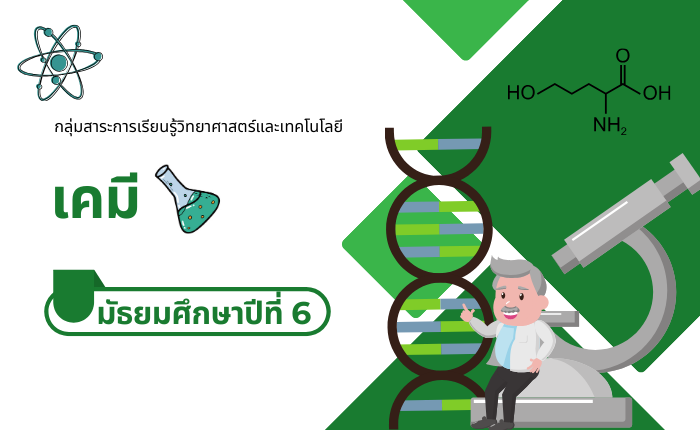 กลุ่มสาระการเรียนรู้วิทยาศาสตร์และเทคโนโลยี

เคมี

มัธยมศึกษาปีที่ 6

HO

O

OH

$NH_2$